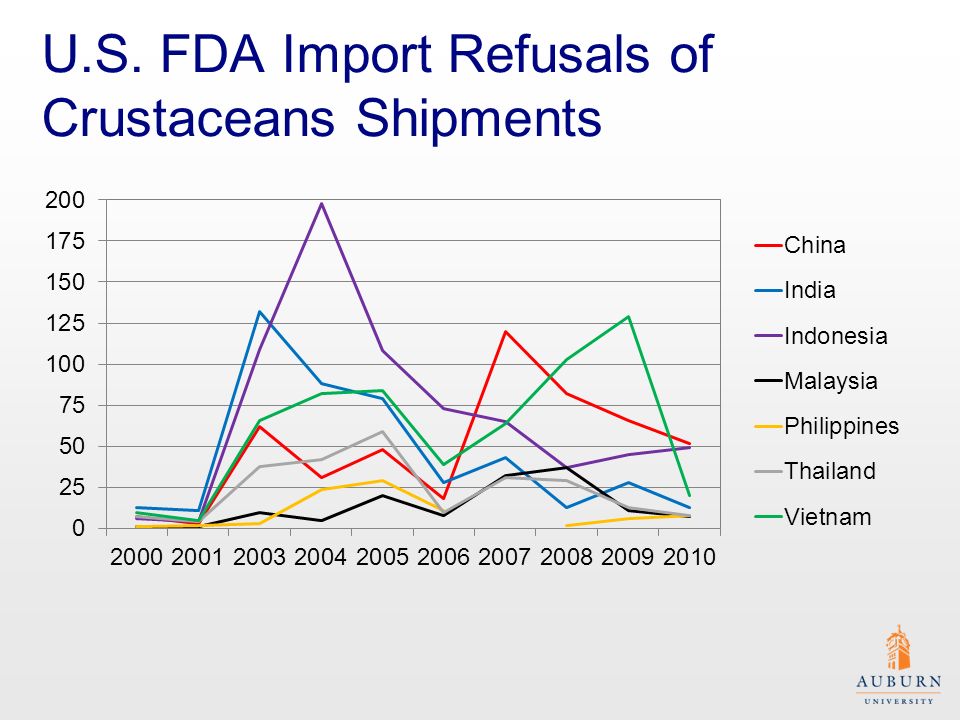 U.S. FDA Import Refusals of Crustaceans Shipments

200
175
150
125
100
75
50
25
0

2000 2001 2003 2004 2005 2006 2007 2008 2009 2010

China
India
Indonesia
Malaysia
Philippines
Thailand
Vietnam

AUBURN
UNIVERSITY